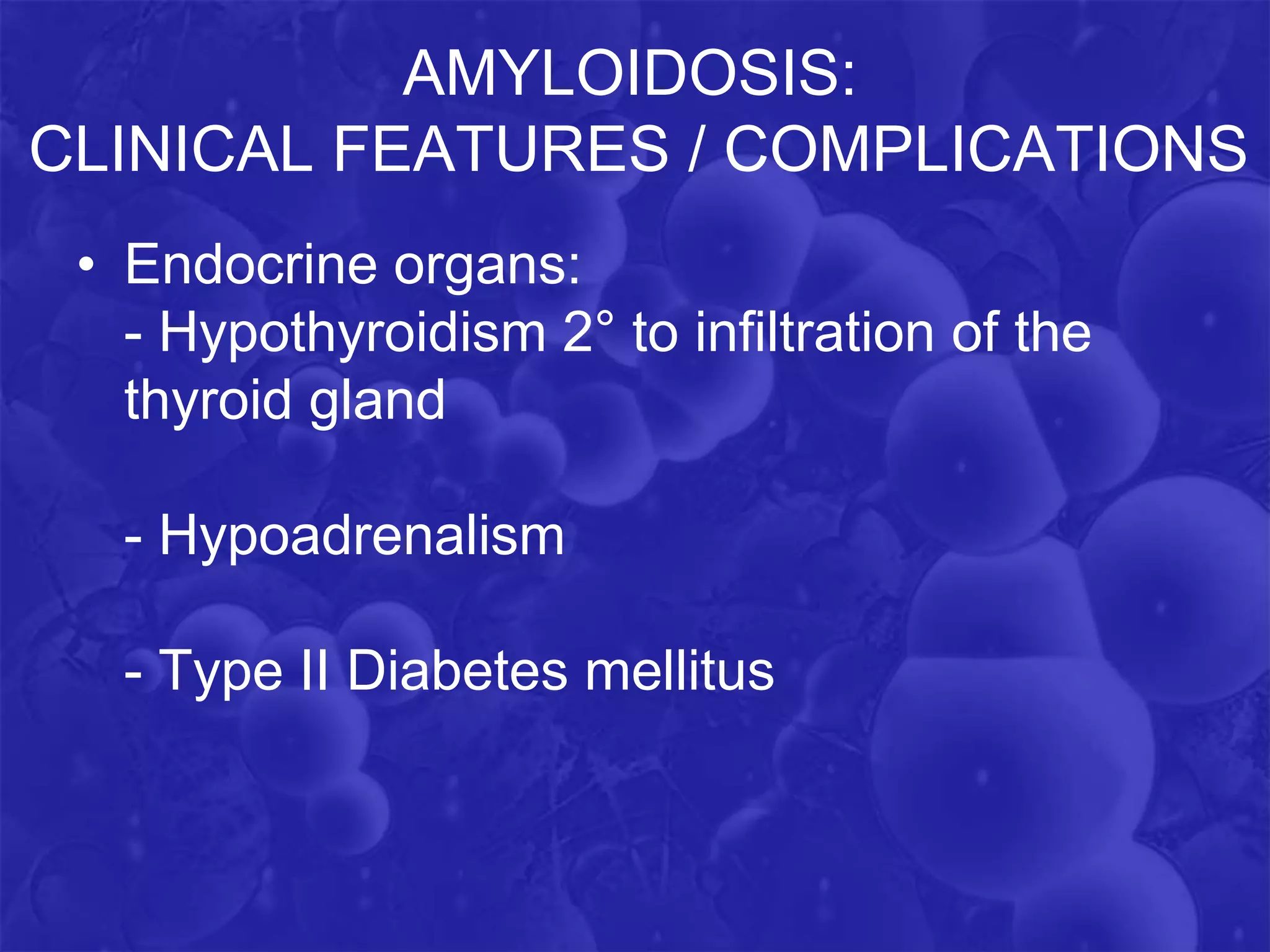 AMYLOIDOSIS:
CLINICAL FEATURES / COMPLICATIONS

• Endocrine organs:
- Hypothyroidism 2° to infiltration of the thyroid gland

- Hypoadrenalism

- Type II Diabetes mellitus